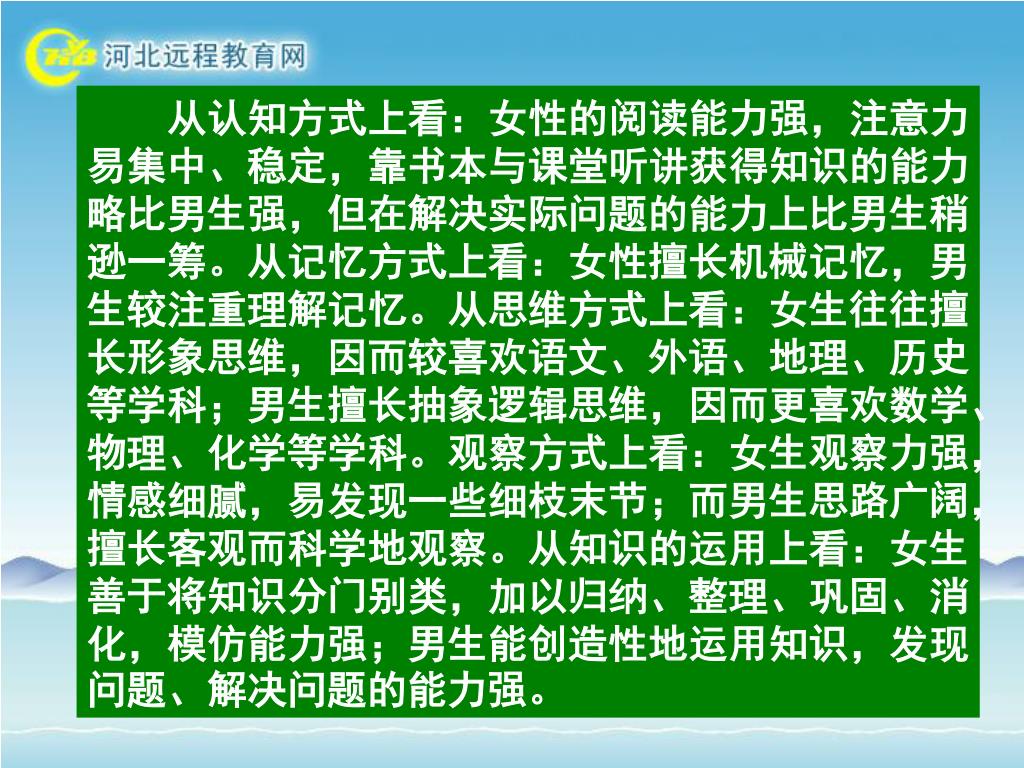 河北远程教育网

从认知方式上看：女性的阅读能力强，注意力易集中、稳定，靠书本与课堂听讲获得知识的能力略比男生强，但在解决实际问题的能力上比男生稍逊一筹。从记忆方式上看：女性擅长机械记忆，男生较注重理解记忆。从思维方式上看：女生往往擅长形象思维，因而较喜欢语文、外语、地理、历史等学科；男生擅长抽象逻辑思维，因而更喜欢数学、物理、化学等学科。观察方式上看：女生观察力强，情感细腻，易发现一些细枝末节；而男生思路广阔，擅长客观而科学地观察。从知识的运用上看：女生善于将知识分门别类，加以归纳、整理、巩固、消化，模仿能力强；男生能创造性地运用知识，发现问题、解决问题的能力强。